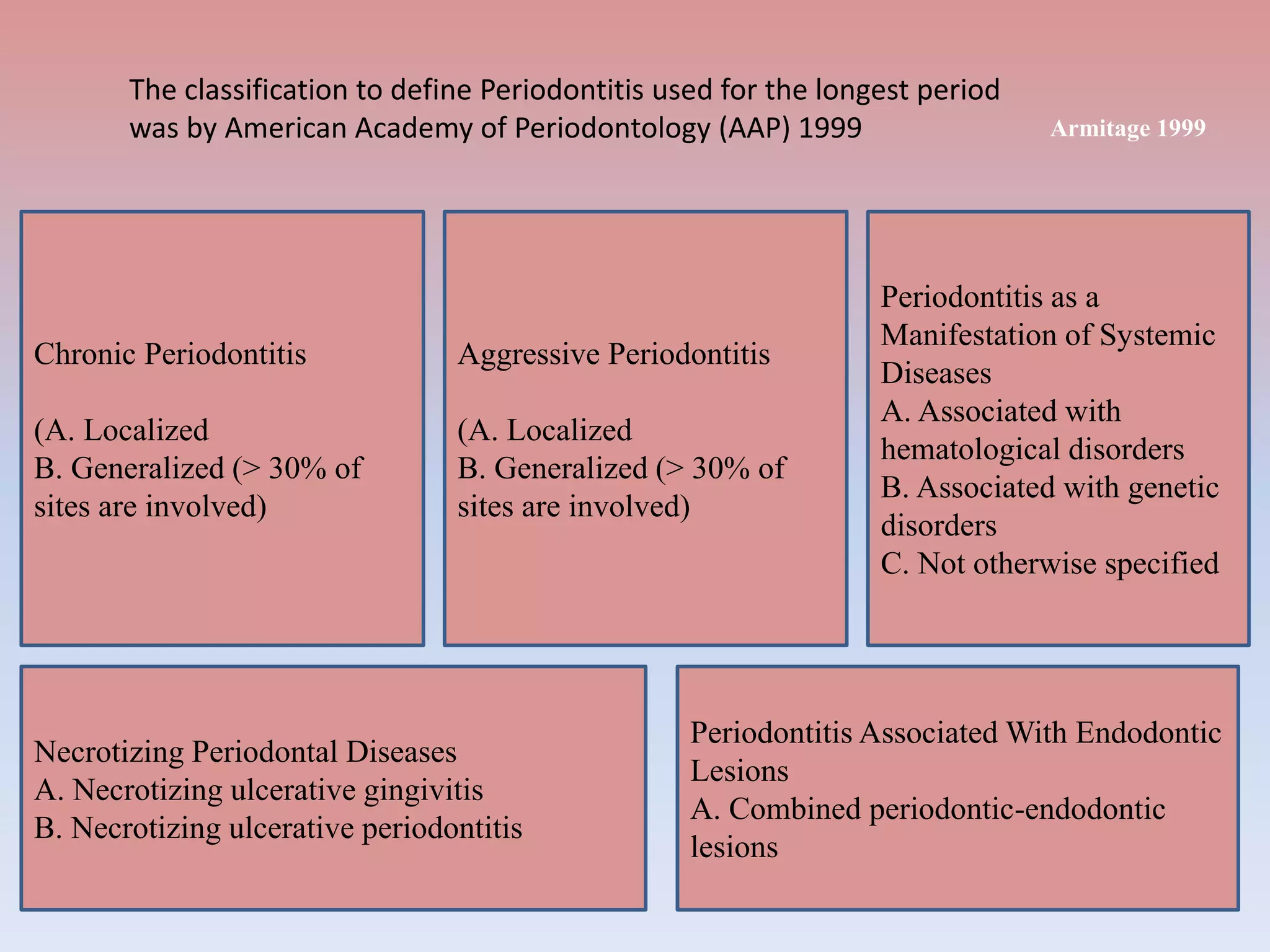 The classification to define Periodontitis used for the longest period was by American Academy of Periodontology (AAP) 1999

Armitage 1999

Chronic Periodontitis

(A. Localized
B. Generalized (> 30% of sites are involved)

Aggressive Periodontitis

(A. Localized
B. Generalized (> 30% of sites are involved)

Periodontitis as a Manifestation of Systemic Diseases
A. Associated with hematological disorders
B. Associated with genetic disorders
C. Not otherwise specified

Necrotizing Periodontal Diseases
A. Necrotizing ulcerative gingivitis
B. Necrotizing ulcerative periodontitis

Periodontitis Associated With Endodontic Lesions
A. Combined periodontic-endodontic lesions